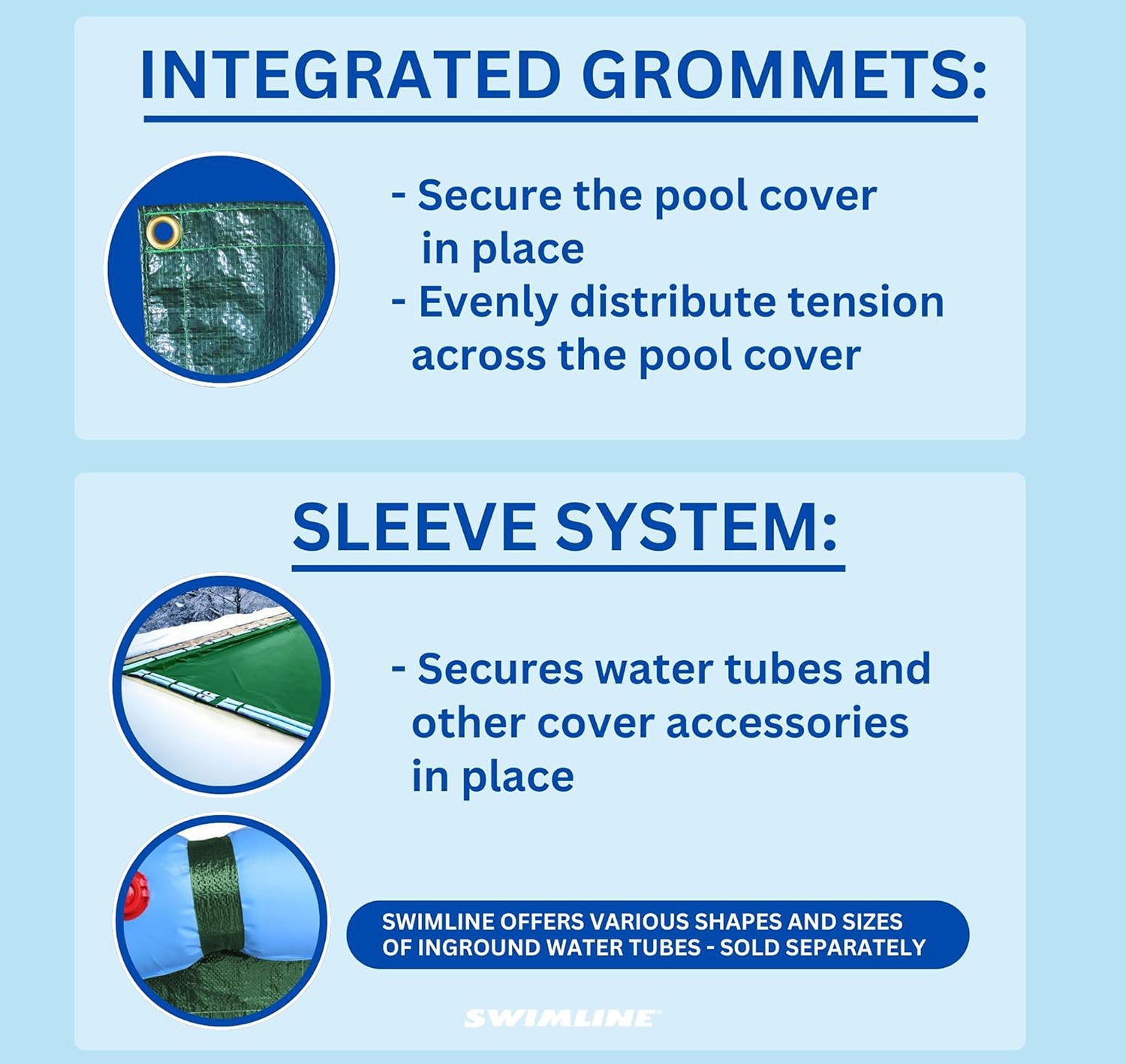 INTEGRATED GROMMETS:

- Secure the pool cover in place
- Evenly distribute tension across the pool cover

SLEEVE SYSTEM:

- Secures water tubes and other cover accessories in place

SWIMLINE OFFERS VARIOUS SHAPES AND SIZES OF INGROUND WATER TUBES - SOLD SEPARATELY

SWIMLINE